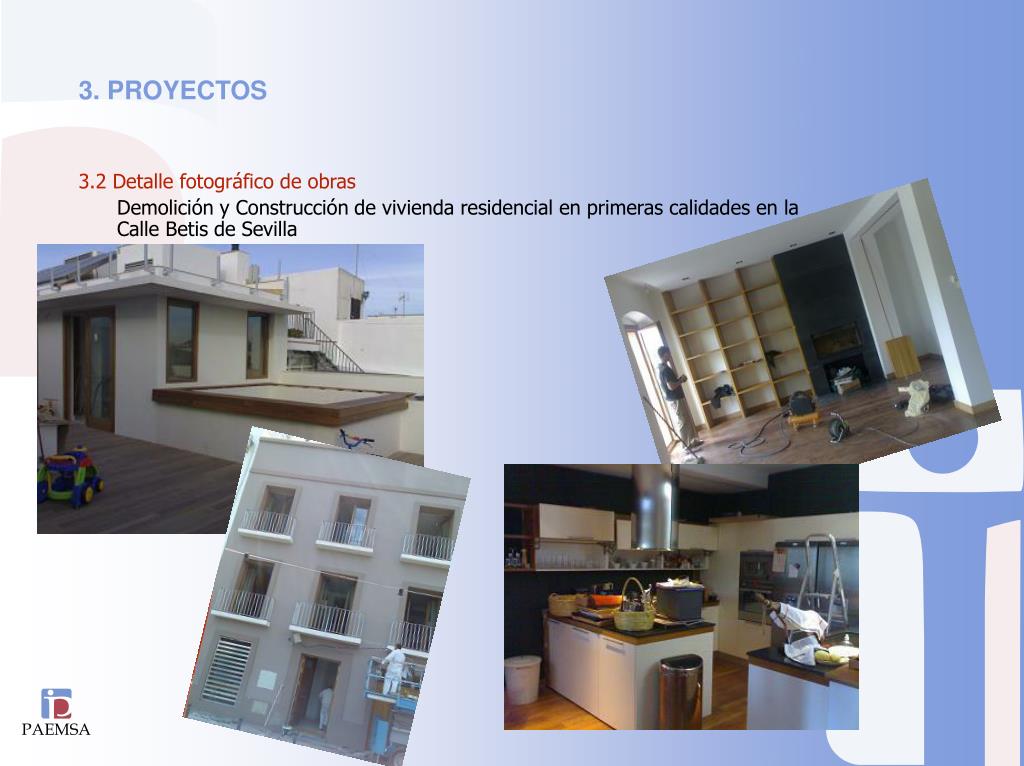 3. PROYECTOS

3.2 Detalle fotográfico de obras

Demolición y Construcción de vivienda residencial en primeras calidades en la Calle Betis de Sevilla

PAEMSA